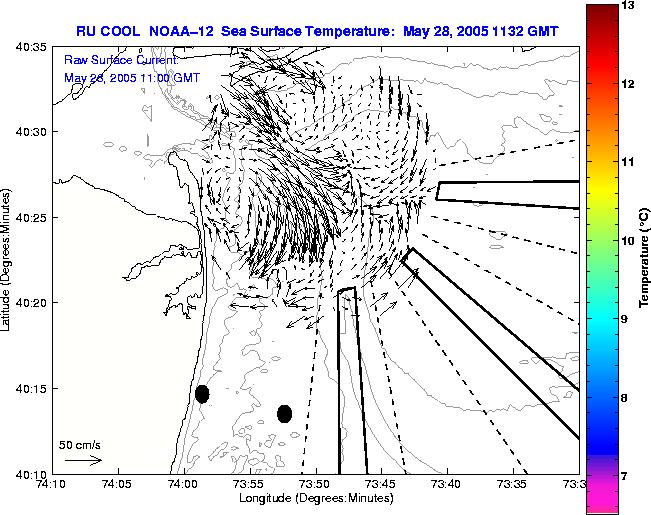 RU COOL NOAA–12 Sea Surface Temperature: May 28, 2005 1132 GMT

Raw Surface Current:
May 28, 2005 11:00 GMT

40:35
40:30
40:25
40:20
40:15
40:10

Latitude (Degrees:Minutes)

50 cm/s

74:10 74:05 74:00 73:55 73:50 73:45 73:40 73:35 73:3

Longitude (Degrees:Minutes)

13
12
11
10
9
8
7

Temperature (°C)